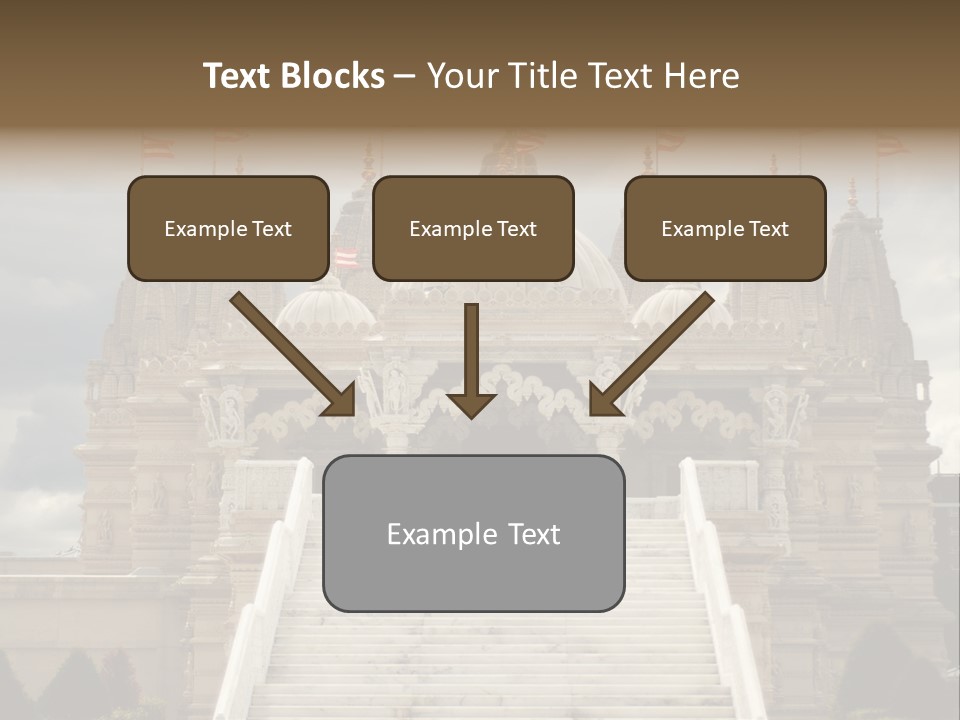 Text Blocks – Your Title Text Here

Example Text

Example Text

Example Text

Example Text